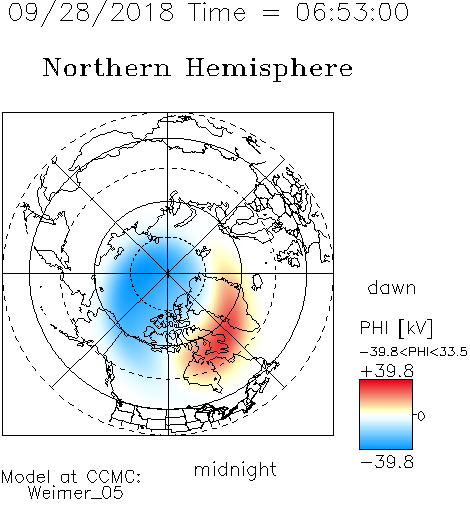 09/28/2018 Time = 06:53:00

Northern Hemisphere

dawn

PHI [kV]

−39.8<PHI<33.5

+39.8

0

−39.8

midnight

Model at CCMC:
Weimer_05